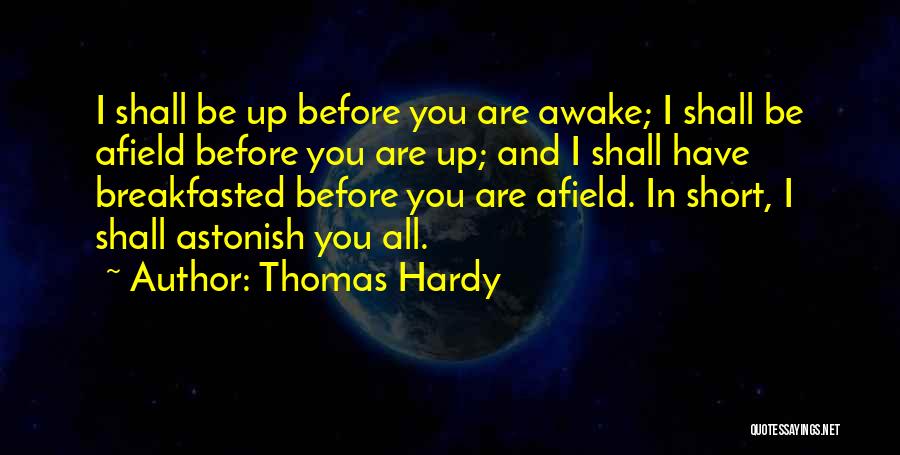 I shall be up before you are awake; I shall be afield before you are up; and I shall have breakfasted before you are afield. In short, I shall astonish you all.

~ Author: Thomas Hardy

QUOTESSAYINGS.NET